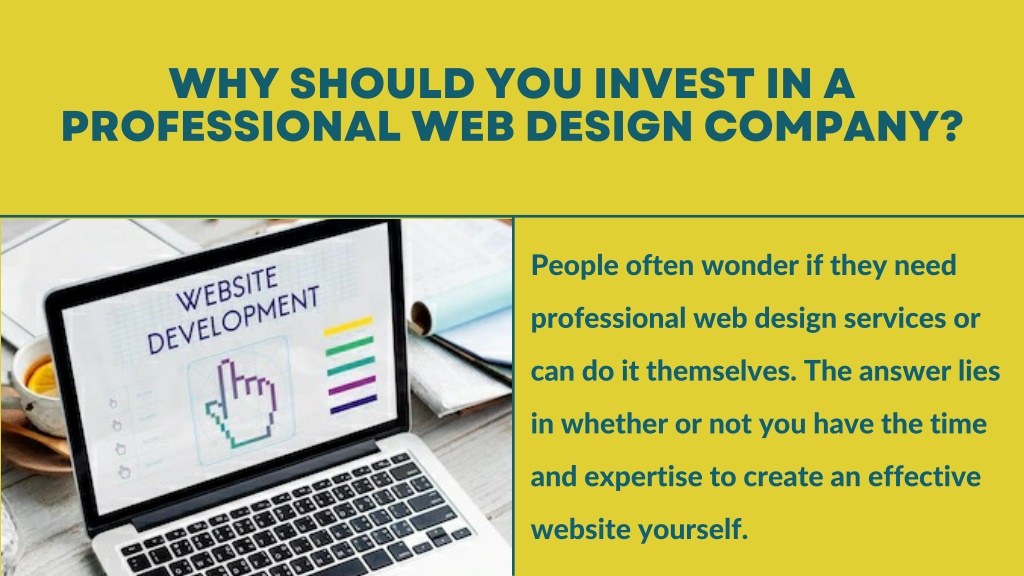 WHY SHOULD YOU INVEST IN A PROFESSIONAL WEB DESIGN COMPANY?

WEBSITE DEVELOPMENT

People often wonder if they need professional web design services or can do it themselves. The answer lies in whether or not you have the time and expertise to create an effective website yourself.